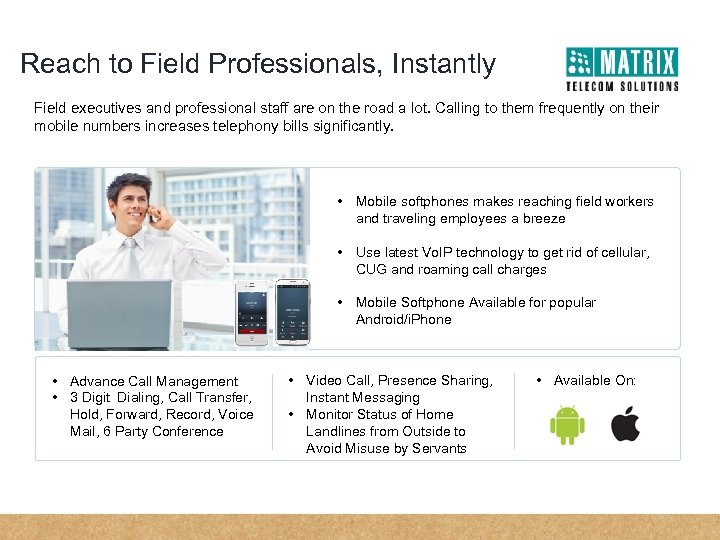 Reach to Field Professionals, Instantly

MATRIX
TELECOM SOLUTIONS

Field executives and professional staff are on the road a lot. Calling to them frequently on their mobile numbers increases telephony bills significantly.

• Mobile softphones makes reaching field workers and traveling employees a breeze

• Use latest VoIP technology to get rid of cellular, CUG and roaming call charges

• Mobile Softphone Available for popular Android/iPhone

• Advance Call Management
• 3 Digit Dialing, Call Transfer, Hold, Forward, Record, Voice Mail, 6 Party Conference

• Video Call, Presence Sharing, Instant Messaging
• Monitor Status of Home Landlines from Outside to Avoid Misuse by Servants

• Available On: